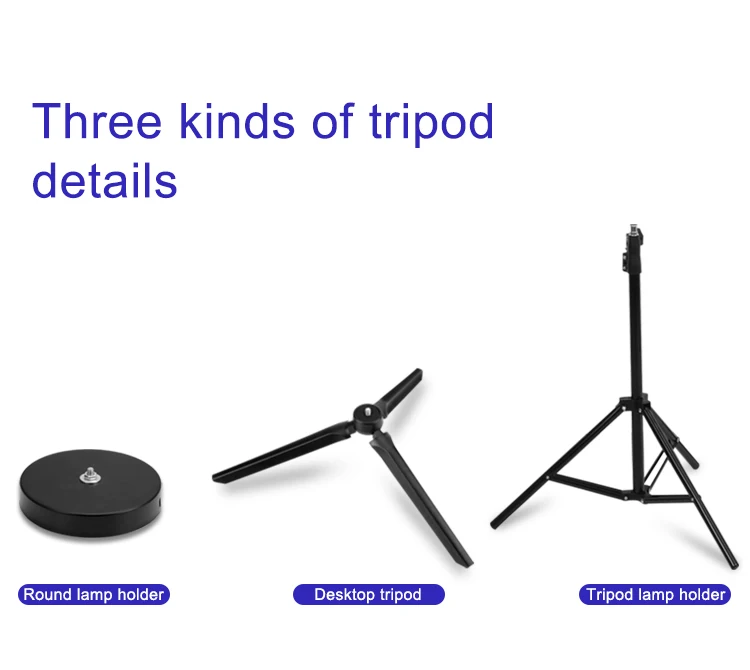 Three kinds of tripod details

Round lamp holder

Desktop tripod

Tripod lamp holder